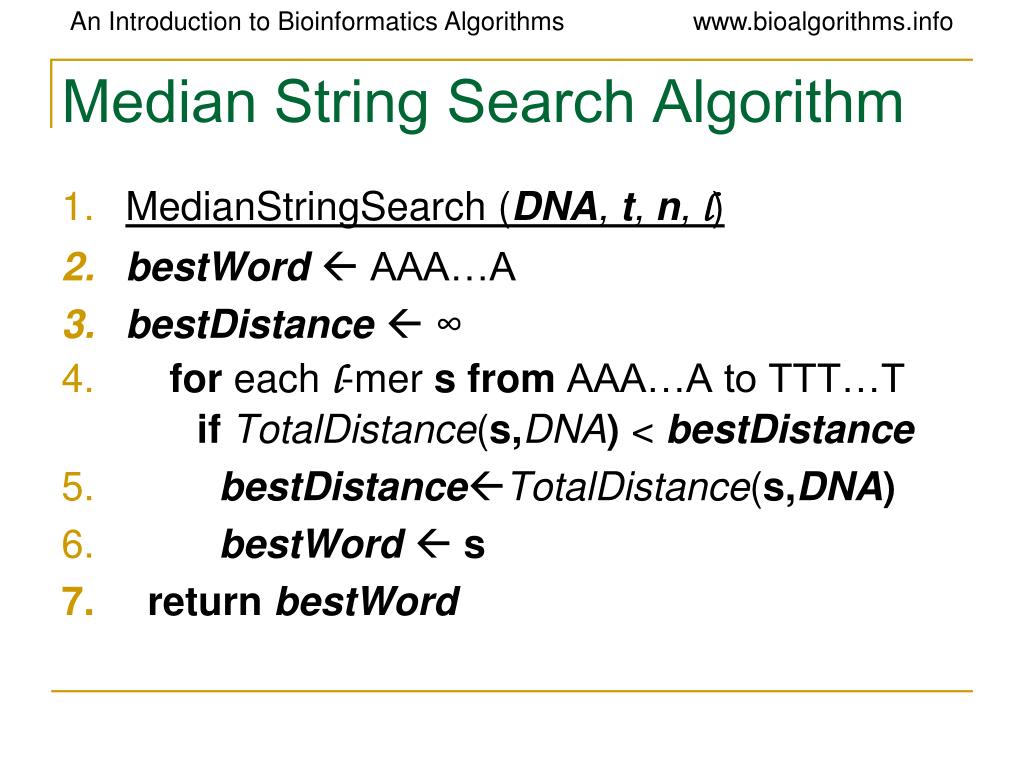 An Introduction to Bioinformatics Algorithms www.bioalgorithms.info

Median String Search Algorithm

1. MedianStringSearch (DNA, t, n, ℓ)
2. bestWord ← AAA…A
3. bestDistance ← ∞
4. for each ℓ-mer s from AAA…A to TTT…T
if TotalDistance(s,DNA) < bestDistance
5. bestDistance←TotalDistance(s,DNA)
6. bestWord ← s
7. return bestWord